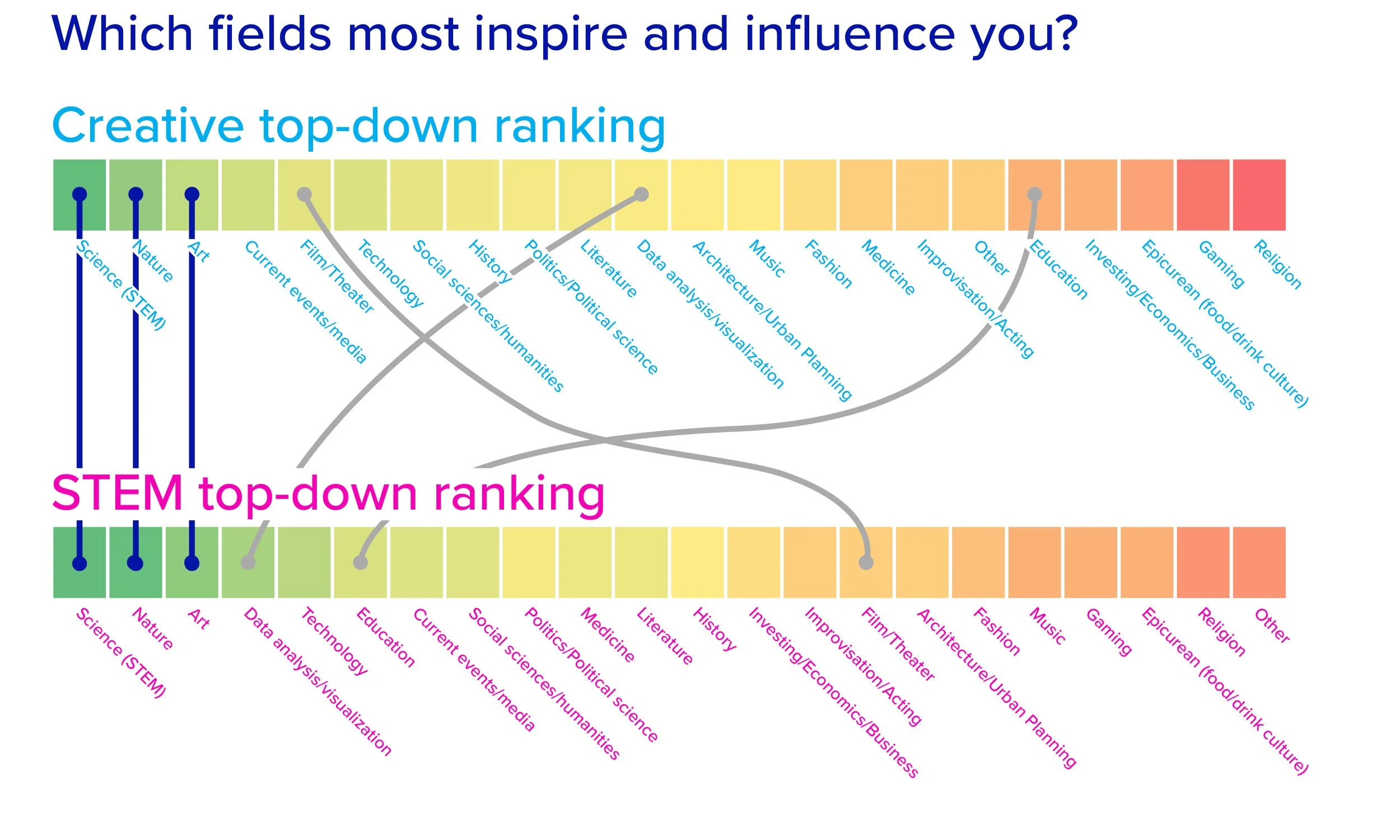 Which fields most inspire and influence you?

Creative top-down ranking

Science (STEM)
Nature
Art
Current events/media
Film/Theater
Technology
Social sciences/humanities
History
Politics/Political science
Literature
Data analysis/visualization
Architecture/Urban Planning
Music
Fashion
Medicine
Improvisation/Acting
Other
Education
Investing/Economics/Business
Epicurean (food/drink culture)
Gaming
Religion

STEM top-down ranking

Science (STEM)
Nature
Art
Data analysis/visualization
Technology
Education
Current events/media
Social sciences/humanities
Politics/Political science
Medicine
Literature
History
Investing/Economics/Business
Improvisation/Acting
Film/Theater
Architecture/Urban Planning
Fashion
Music
Gaming
Epicurean (food/drink culture)
Religion
Other